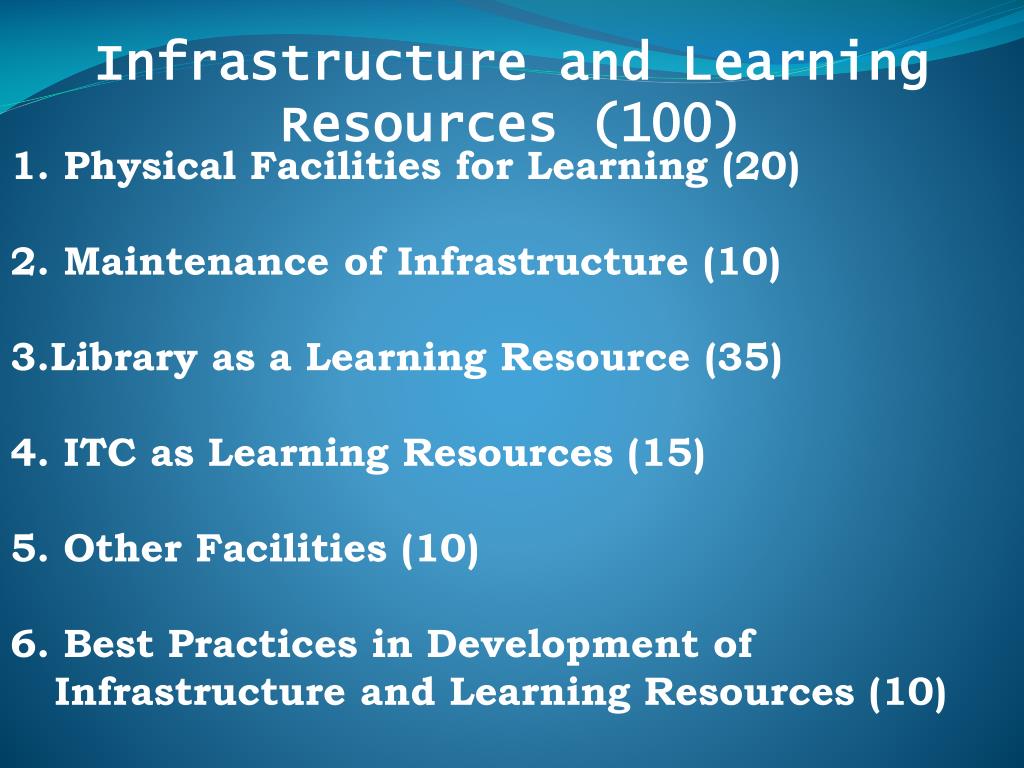 Infrastructure and Learning Resources (100)

1. Physical Facilities for Learning (20)

2. Maintenance of Infrastructure (10)

3.Library as a Learning Resource (35)

4. ITC as Learning Resources (15)

5. Other Facilities (10)

6. Best Practices in Development of Infrastructure and Learning Resources (10)